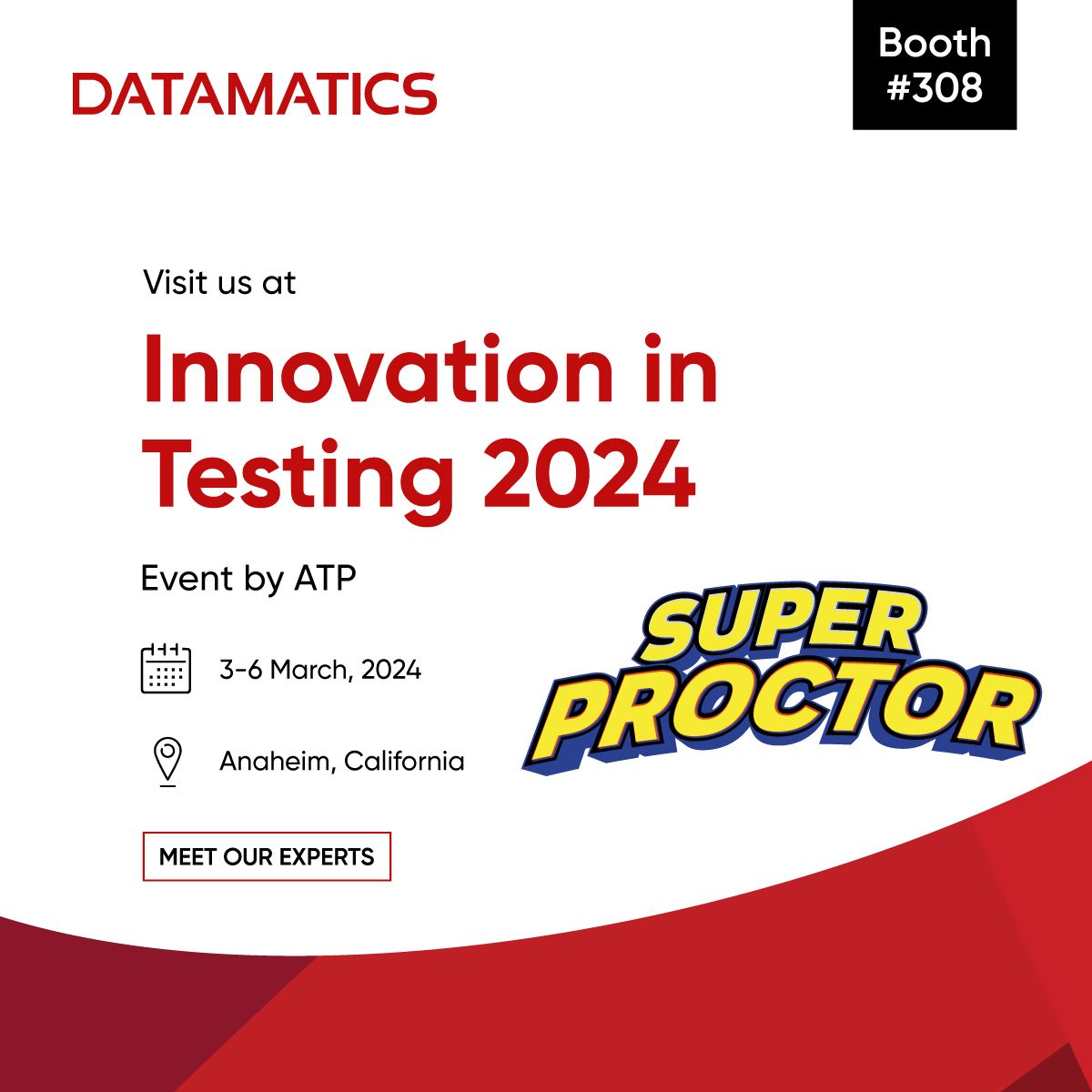 DATAMATICS

Booth #308

Visit us at

Innovation in Testing 2024

Event by ATP

3-6 March, 2024

Anaheim, California

MEET OUR EXPERTS

SUPER PROCTOR